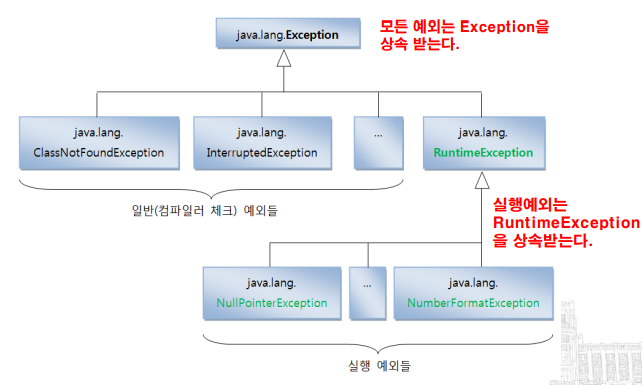 java.lang.Exception

모든 예외는 Exception을 상속 받는다.

java.lang.
ClassNotFoundException

java.lang.
InterruptedException

...

java.lang.
RuntimeException

일반(컴파일러 체크) 예외들

실행예외는 RuntimeException을 상속받는다.

java.lang.
NullPointerException

...

java.lang.
NumberFormatException

실행 예외들